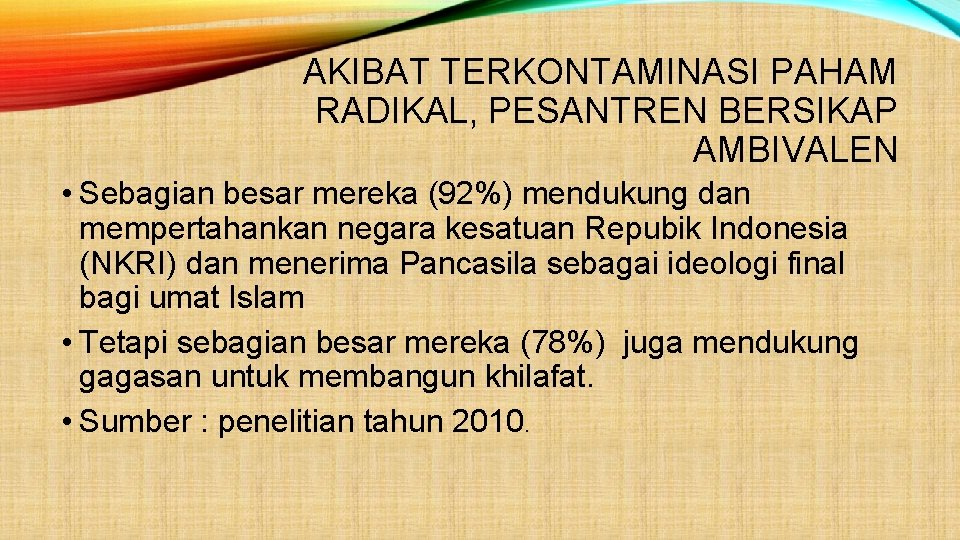 AKIBAT TERKONTAMINASI PAHAM RADIKAL, PESANTREN BERSIKAP AMBIVALEN

• Sebagian besar mereka (92%) mendukung dan mempertahankan negara kesatuan Repubik Indonesia (NKRI) dan menerima Pancasila sebagai ideologi final bagi umat Islam

• Tetapi sebagian besar mereka (78%) juga mendukung gagasan untuk membangun khilafat.

• Sumber : penelitian tahun 2010.